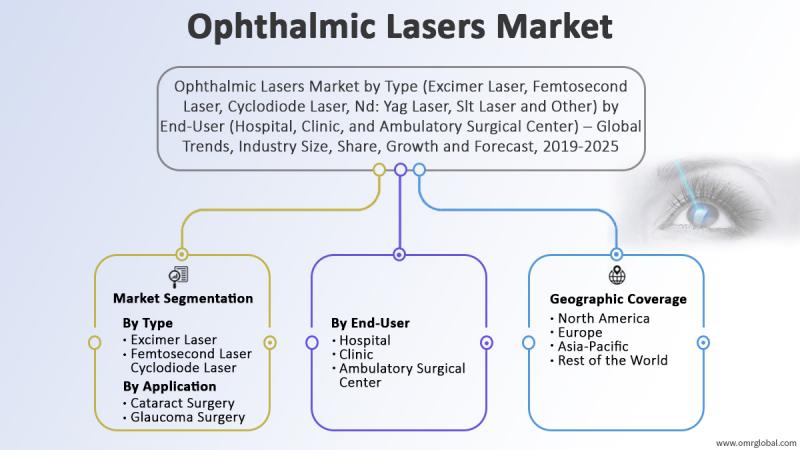 Ophthalmic Lasers Market

Ophthalmic Lasers Market by Type (Excimer Laser, Femtosecond Laser, Cyclodiode Laser, Nd: Yag Laser, Slt Laser and Other) by End-User (Hospital, Clinic, and Ambulatory Surgical Center) – Global Trends, Industry Size, Share, Growth and Forecast, 2019-2025

Market Segmentation

By Type
• Excimer Laser
• Femtosecond Laser Cyclodiode Laser

By Application
• Cataract Surgery
• Glaucoma Surgery

By End-User
• Hospital
• Clinic
• Ambulatory Surgical Center

Geographic Coverage
• North America
• Europe
• Asia-Pacific
• Rest of the World

www.omrglobal.com